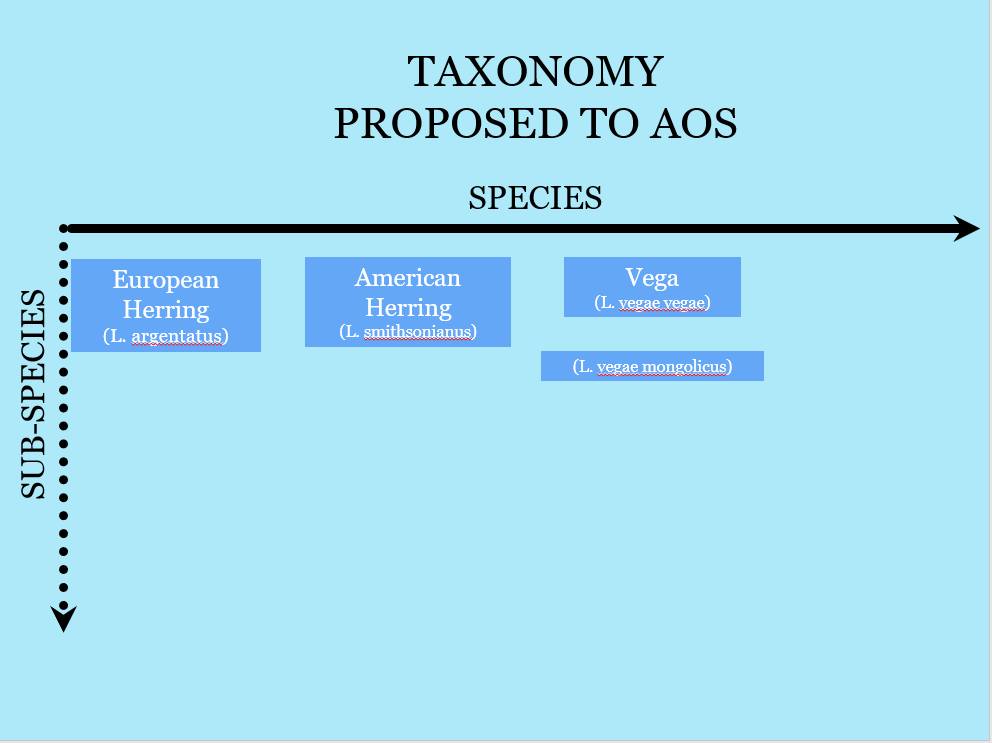 TAXONOMY
PROPOSED TO AOS

SPECIES

SUB-SPECIES

European Herring
(L. argentatus)

American Herring
(L. smithsonianus)

Vega
(L. vegae vegae)

(L. vegae mongolicus)